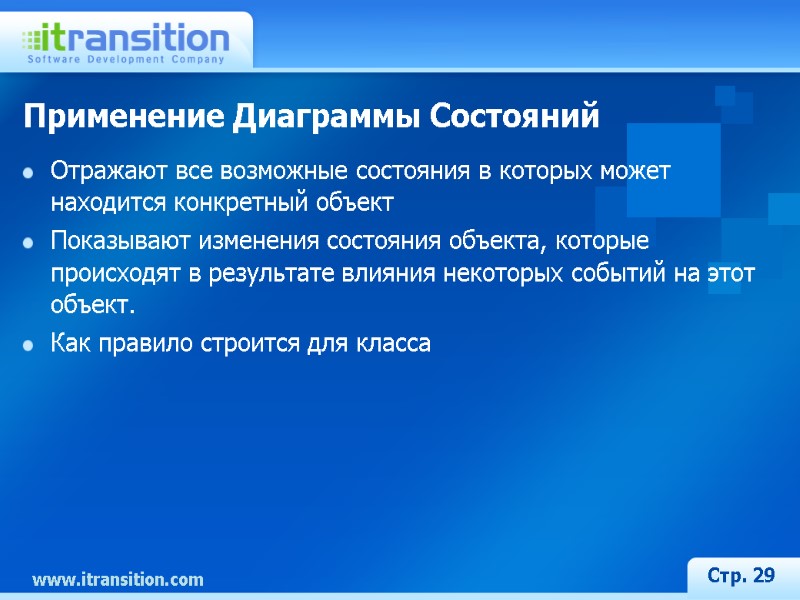 itransition
Software Development Company

Применение Диаграммы Состояний

Отражают все возможные состояния в которых может находится конкретный объект

Показывают изменения состояния объекта, которые происходят в результате влияния некоторых событий на этот объект.

Как правило строится для класса

www.itransition.com

Стр. 29